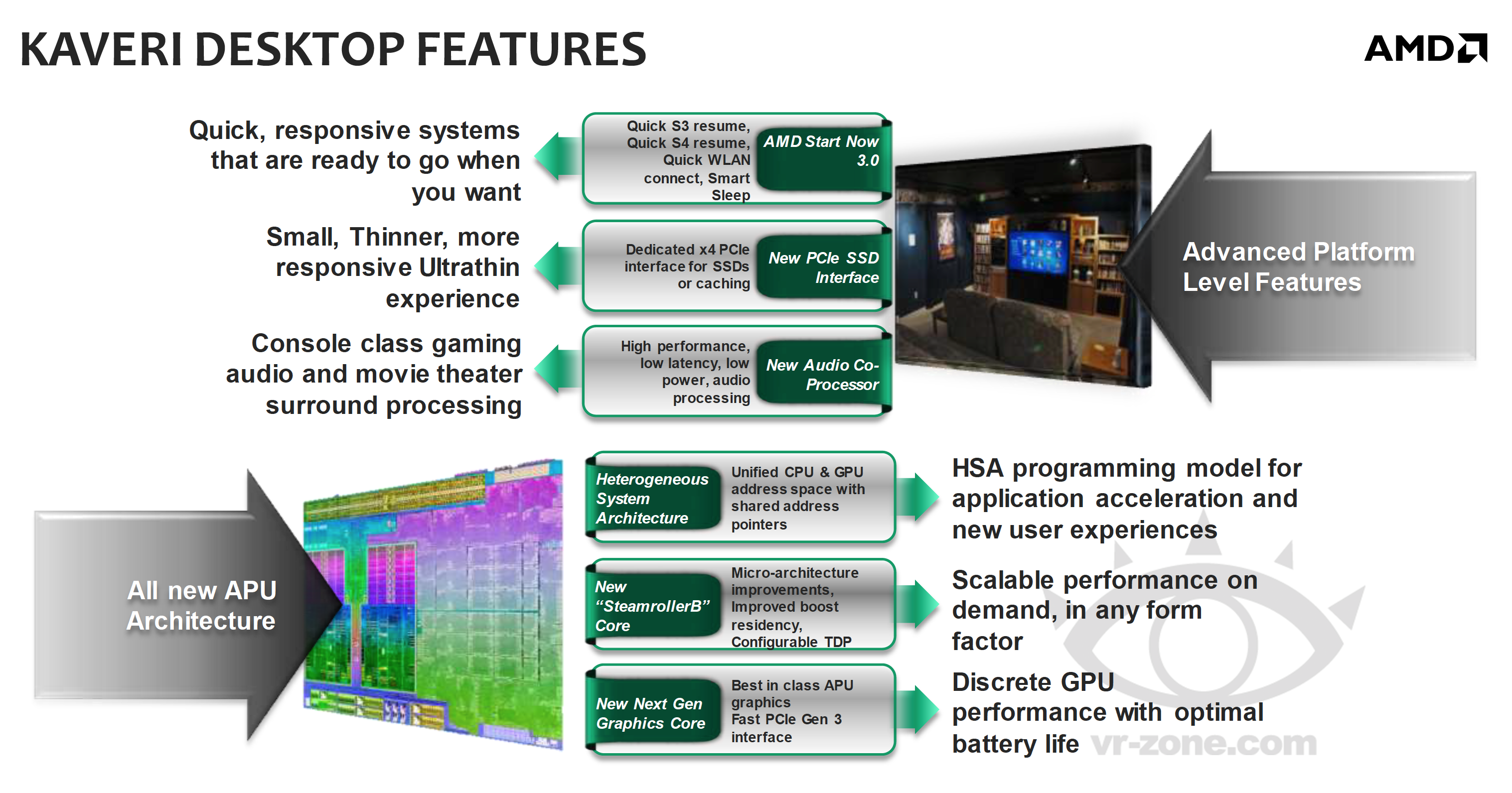 KAVERI DESKTOP FEATURES

AMD

Quick, responsive systems that are ready to go when you want

Quick S3 resume, Quick S4 resume, Quick WLAN connect, Smart Sleep

AMD Start Now 3.0

Small, Thinner, more responsive Ultrathin experience

Dedicated x4 PCIe interface for SSDs or caching

New PCIe SSD Interface

Console class gaming audio and movie theater surround processing

High performance, low latency, low power, audio processing

New Audio Co-Processor

Advanced Platform Level Features

All new APU Architecture

Heterogeneous System Architecture

Unified CPU & GPU address space with shared address pointers

HSA programming model for application acceleration and new user experiences

New "SteamrollerB" Core

Micro-architecture improvements, Improved boost residency, Configurable TDP

Scalable performance on demand, in any form factor

New Next Gen Graphics Core

Best in class APU graphics
Fast PCIe Gen 3 interface

Discrete GPU performance with optimal battery life

vr-zone.com